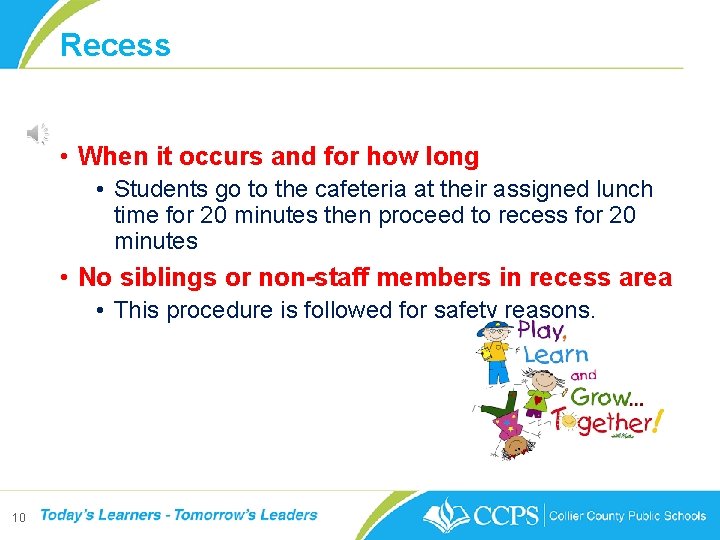 Recess

• When it occurs and for how long
  • Students go to the cafeteria at their assigned lunch time for 20 minutes then proceed to recess for 20 minutes

• No siblings or non-staff members in recess area
  • This procedure is followed for safety reasons.

Play, Learn and Grow... Together!

10 Today's Learners - Tomorrow's Leaders

CCPS | Collier County Public Schools